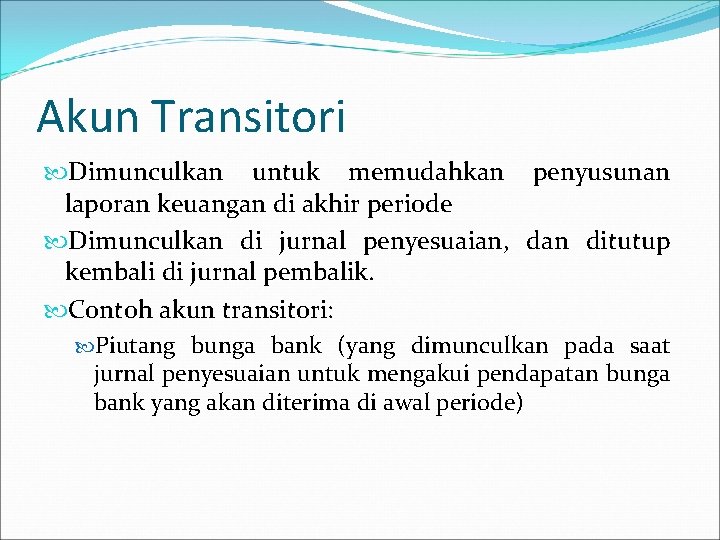 Akun Transitori

Dimunculkan untuk memudahkan penyusunan laporan keuangan di akhir periode

Dimunculkan di jurnal penyesuaian, dan ditutup kembali di jurnal pembalik.

Contoh akun transitori:

Piutang bunga bank (yang dimunculkan pada saat jurnal penyesuaian untuk mengakui pendapatan bunga bank yang akan diterima di awal periode)